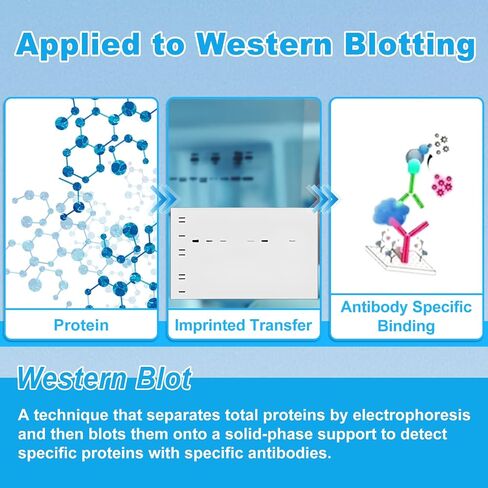 Applied to Western Blotting

Protein

Imprinted Transfer

Antibody Specific Binding

Western Blot

A technique that separates total proteins by electrophoresis and then blots them onto a solid-phase support to detect specific proteins with specific antibodies.